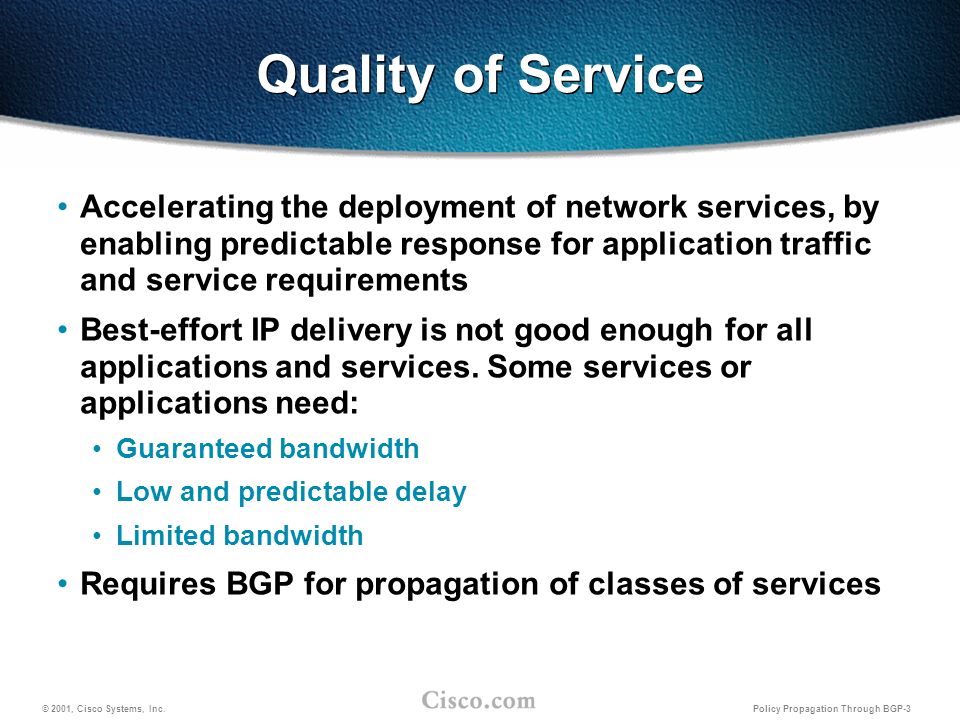 Quality of Service

• Accelerating the deployment of network services, by enabling predictable response for application traffic and service requirements

• Best-effort IP delivery is not good enough for all applications and services. Some services or applications need:

• Guaranteed bandwidth

• Low and predictable delay

• Limited bandwidth

• Requires BGP for propagation of classes of services

© 2001, Cisco Systems, Inc.

Cisco.com

Policy Propagation Through BGP-3